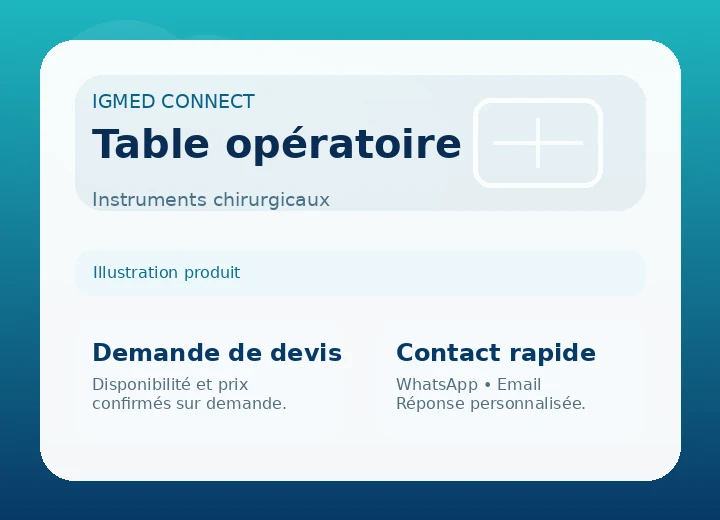 IGMED CONNECT

Table opératoire

Instruments chirurgicaux

Illustration produit

Demande de devis

Disponibilité et prix confirmés sur demande.

Contact rapide

WhatsApp • Email
Réponse personnalisée.